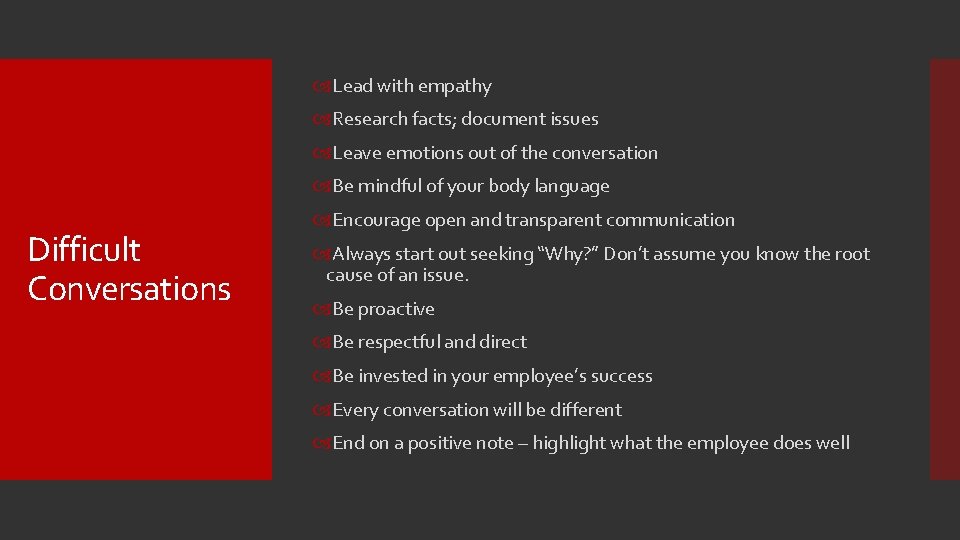 Difficult Conversations

Lead with empathy

Research facts; document issues

Leave emotions out of the conversation

Be mindful of your body language

Encourage open and transparent communication

Always start out seeking “Why?” Don’t assume you know the root cause of an issue.

Be proactive

Be respectful and direct

Be invested in your employee’s success

Every conversation will be different

End on a positive note – highlight what the employee does well